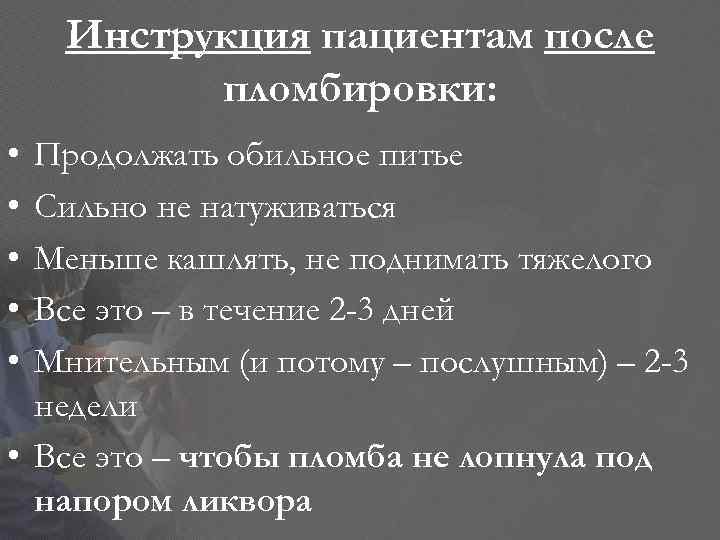 Инструкция пациентам после пломбировки:

• Продолжать обильное питье
• Сильно не натуживаться
• Меньше кашлять, не поднимать тяжелого
• Все это – в течение 2-3 дней
• Мнительным (и потому – послушным) – 2-3 недели
• Все это – чтобы пломба не лопнула под напором ликвора